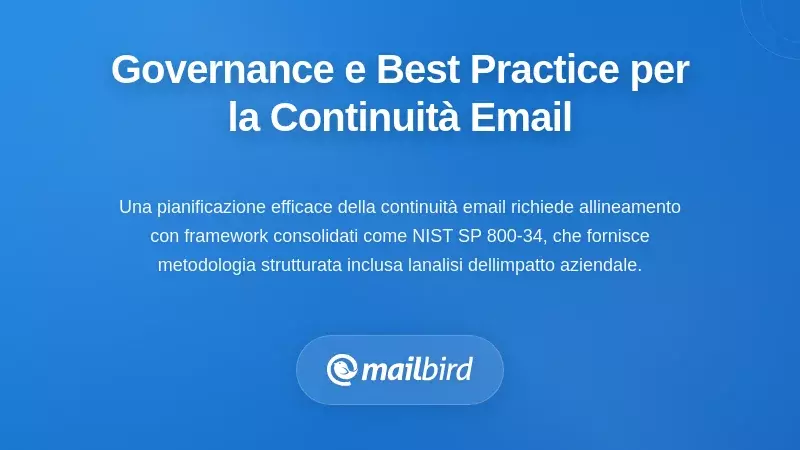 Governance e Best Practice per la Continuità Email

Una pianificazione efficace della continuità email richiede allineamento con framework consolidati come NIST SP 800-34, che fornisce metodologia strutturata inclusa lanalisi dellimpatto aziendale.

mailbird